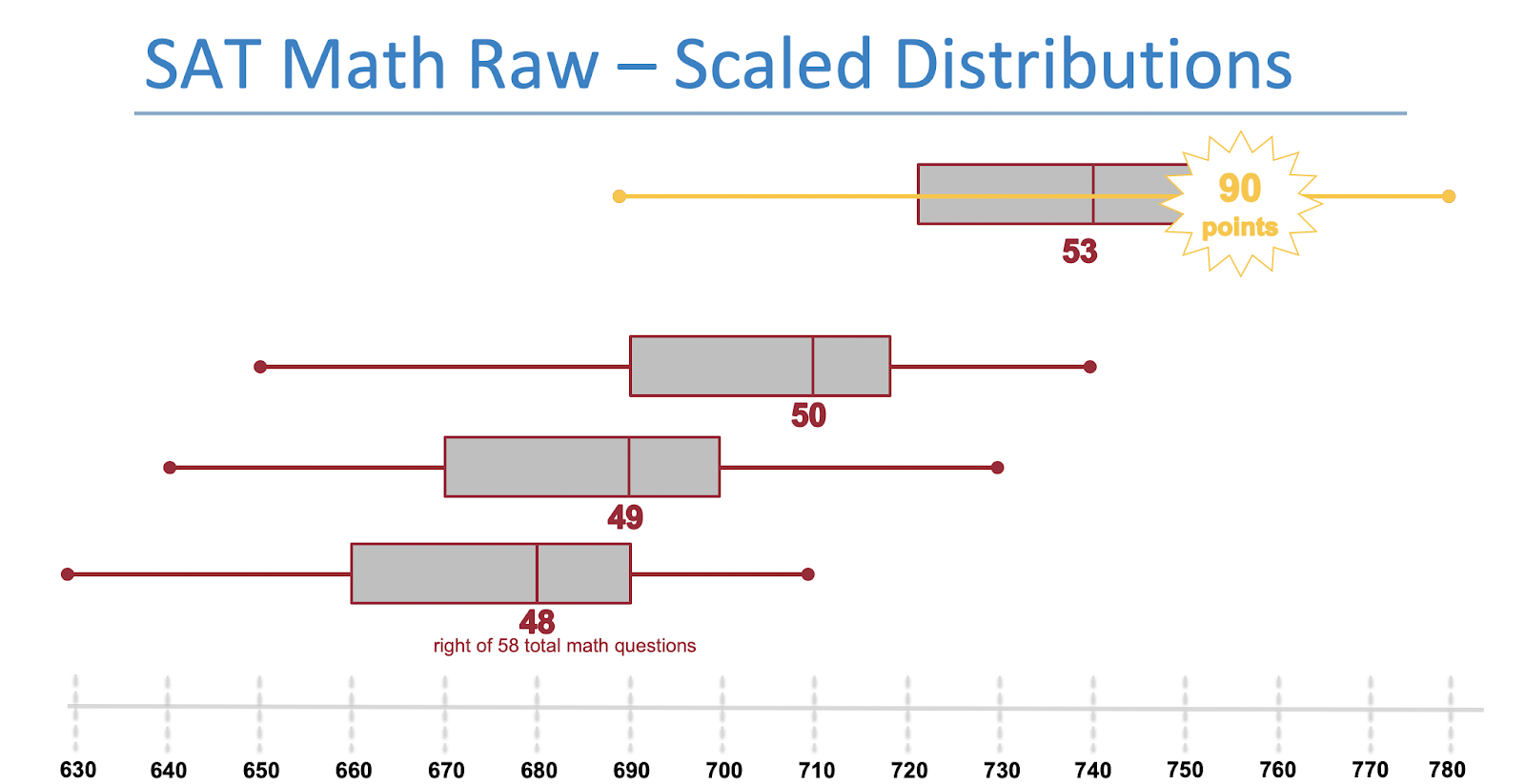 SAT Math Raw – Scaled Distributions

90 points

53

50

49

48
right of 58 total math questions

630 640 650 660 670 680 690 700 710 720 730 740 750 760 770 780